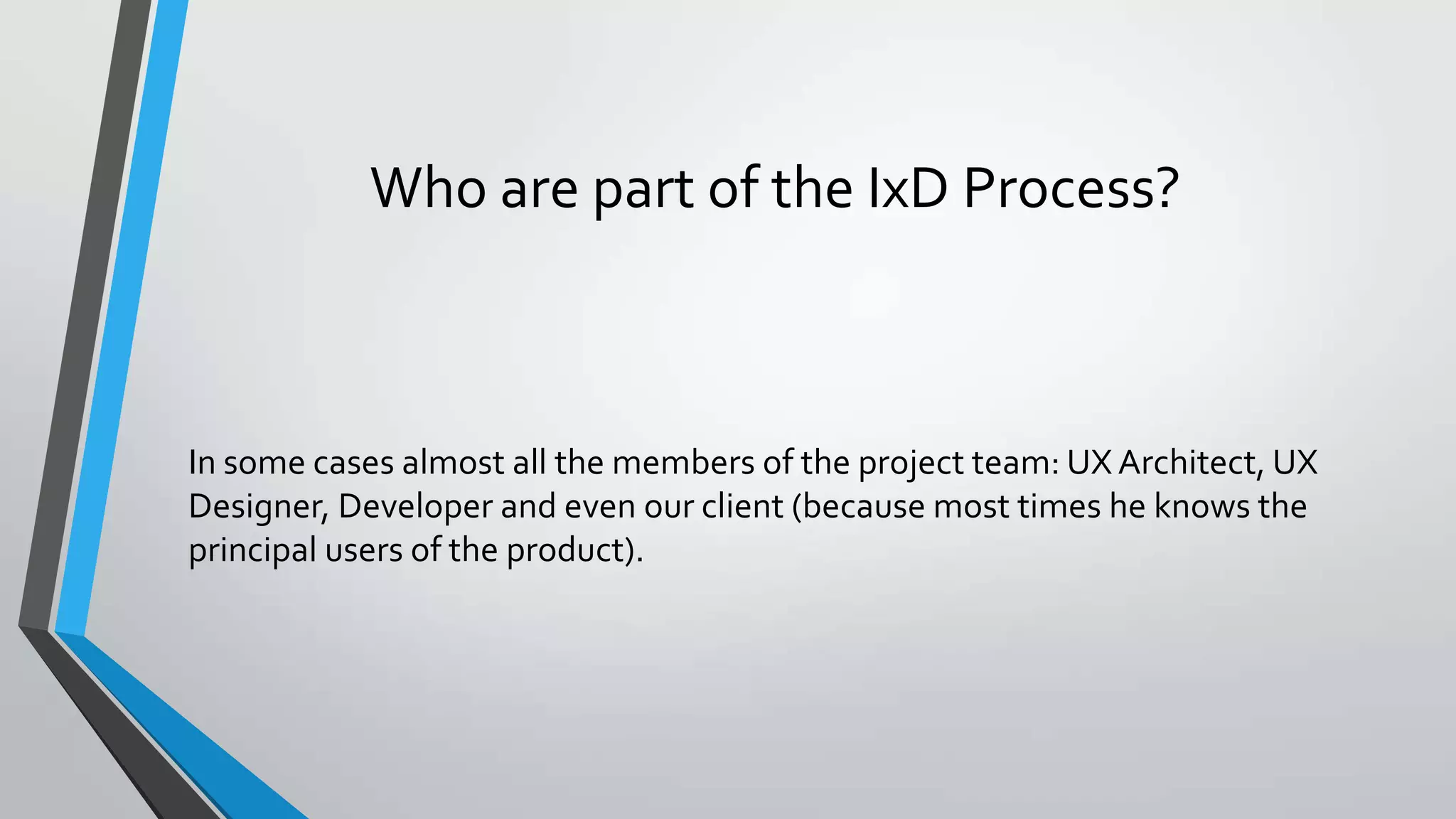 Who are part of the IxD Process?

In some cases almost all the members of the project team: UX Architect, UX Designer, Developer and even our client (because most times he knows the principal users of the product).